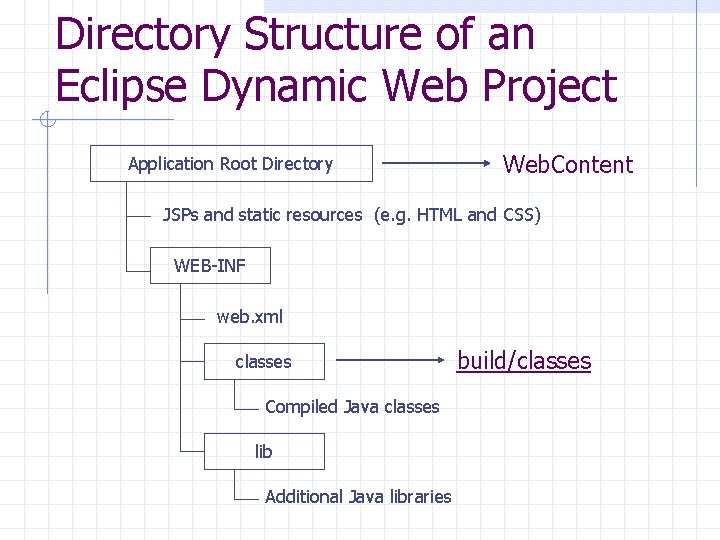 Directory Structure of an Eclipse Dynamic Web Project

Application Root Directory

WebContent

JSPs and static resources (e.g. HTML and CSS)

WEB-INF

web.xml

classes

build/classes

Compiled Java classes

lib

Additional Java libraries